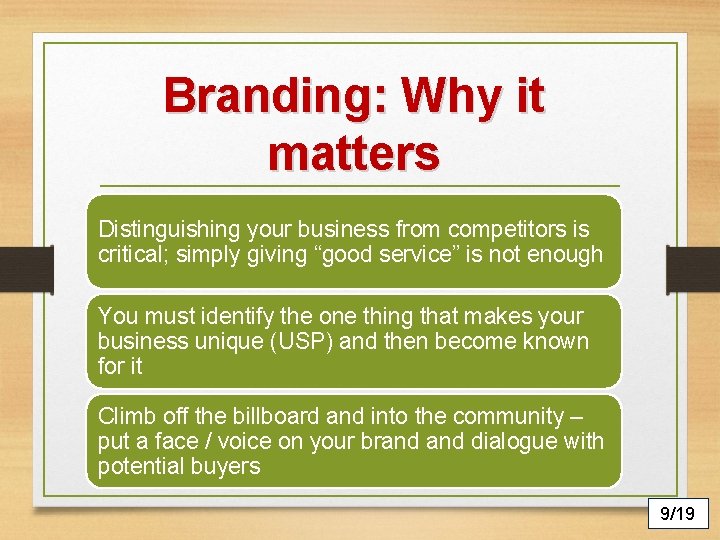 Branding: Why it matters

Distinguishing your business from competitors is critical; simply giving “good service” is not enough

You must identify the one thing that makes your business unique (USP) and then become known for it

Climb off the billboard and into the community – put a face / voice on your brand and dialogue with potential buyers

9/19